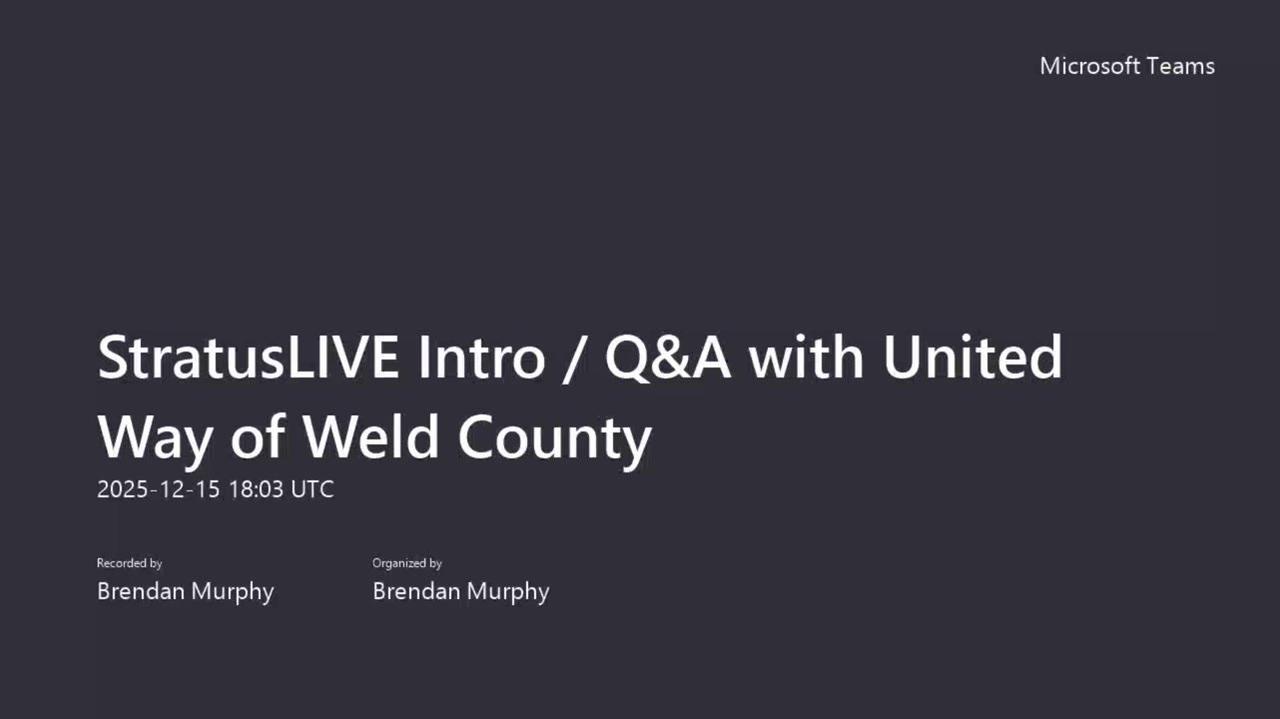 Microsoft Teams

StratusLIVE Intro / Q&A with United Way of Weld County

2025-12-15 18:03 UTC

Recorded by
Brendan Murphy

Organized by
Brendan Murphy